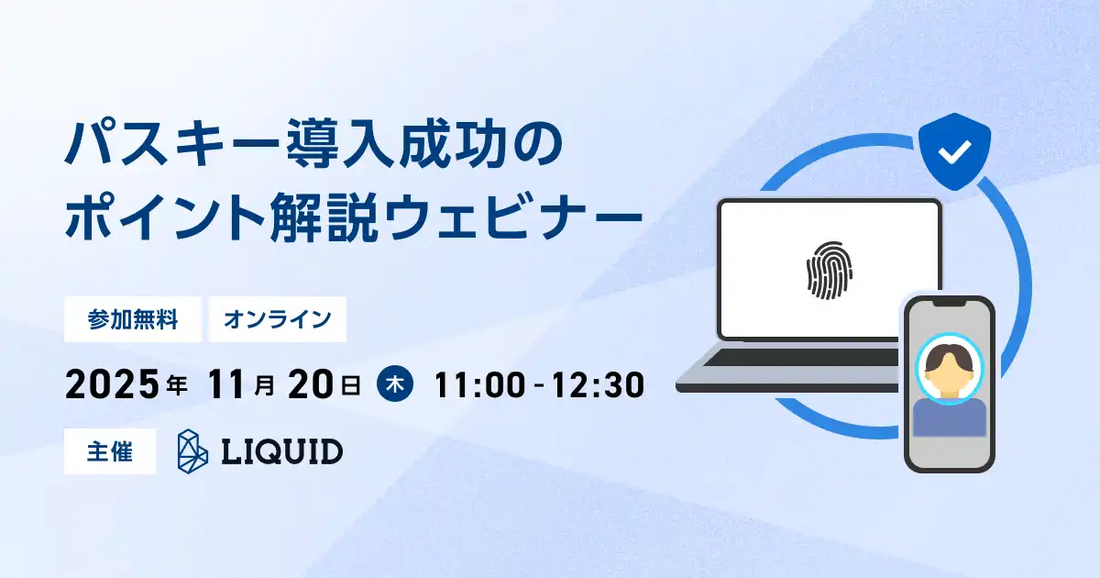 パスキー導入成功のポイント解説ウェビナー

参加無料 オンライン

2025年 11月 20日 木 11:00 - 12:30

主催 LIQUID